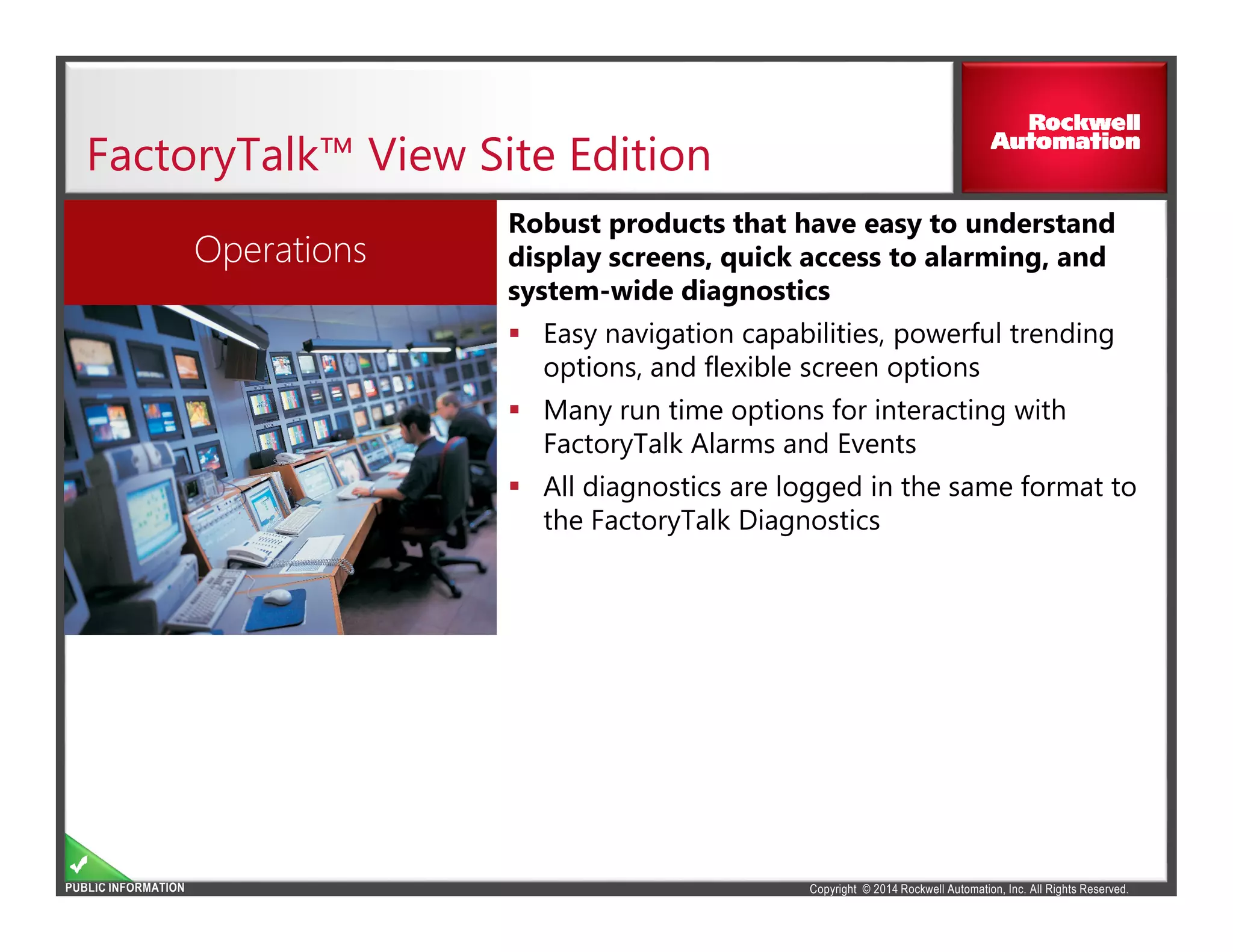 FactoryTalk™ View Site Edition

Rockwell Automation

Operations

Robust products that have easy to understand display screens, quick access to alarming, and system-wide diagnostics

▪ Easy navigation capabilities, powerful trending options, and flexible screen options

▪ Many run time options for interacting with FactoryTalk Alarms and Events

▪ All diagnostics are logged in the same format to the FactoryTalk Diagnostics

PUBLIC INFORMATION

Copyright © 2014 Rockwell Automation, Inc. All Rights Reserved.